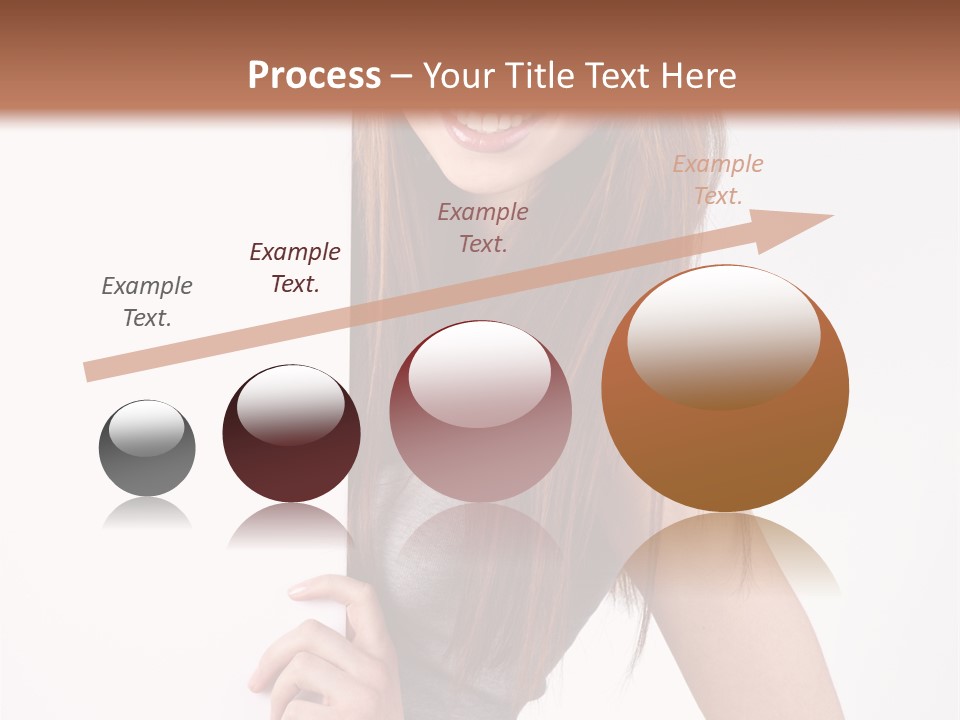 Process – Your Title Text Here

Example Text.

Example Text.

Example Text.

Example Text.